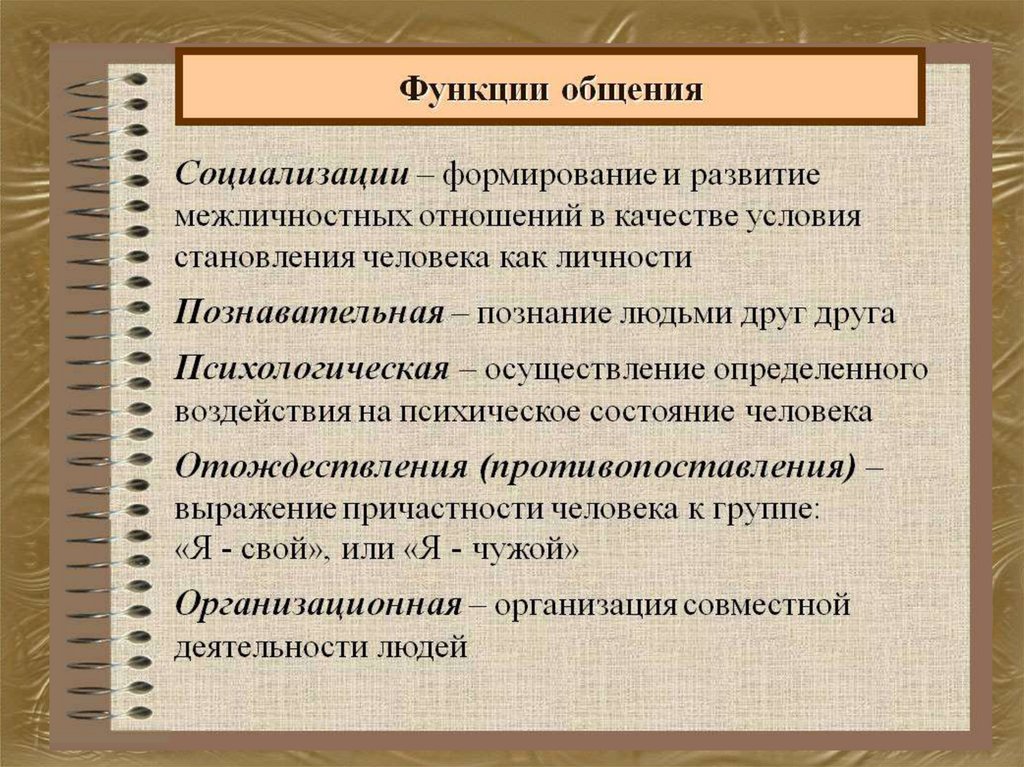 Функции общения

Социализации – формирование и развитие межличностных отношений в качестве условия становления человека как личности

Познавательная – познание людьми друг друга

Психологическая – осуществление определенного воздействия на психическое состояние человека

Отождествления (противопоставления) – выражение причастности человека к группе: «Я - свой», или «Я - чужой»

Организационная – организация совместной деятельности людей